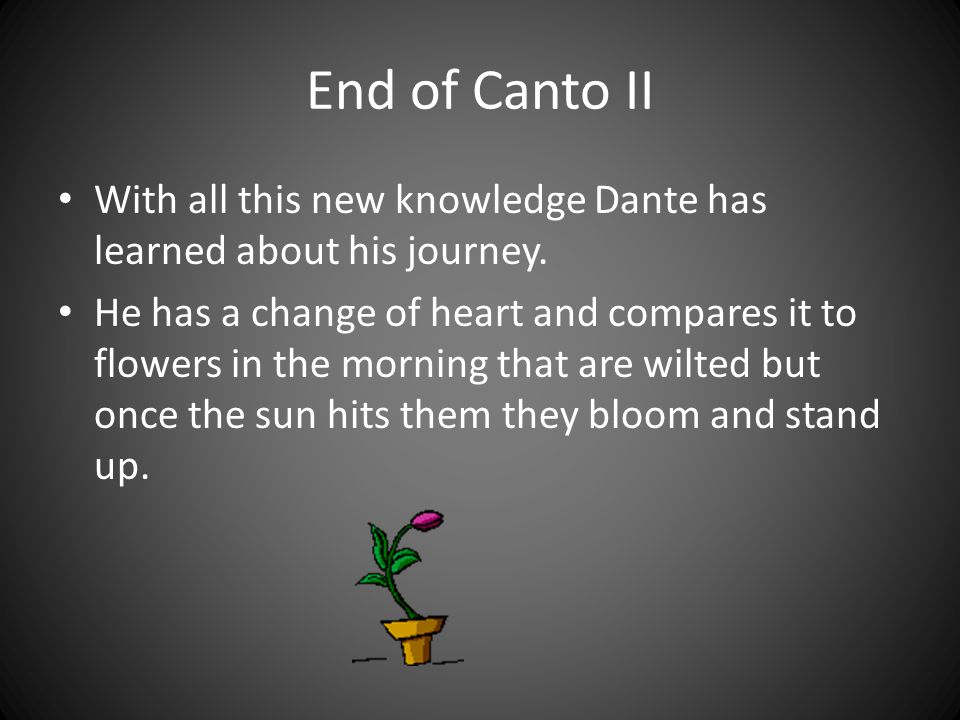 End of Canto II

• With all this new knowledge Dante has learned about his journey.

• He has a change of heart and compares it to flowers in the morning that are wilted but once the sun hits them they bloom and stand up.